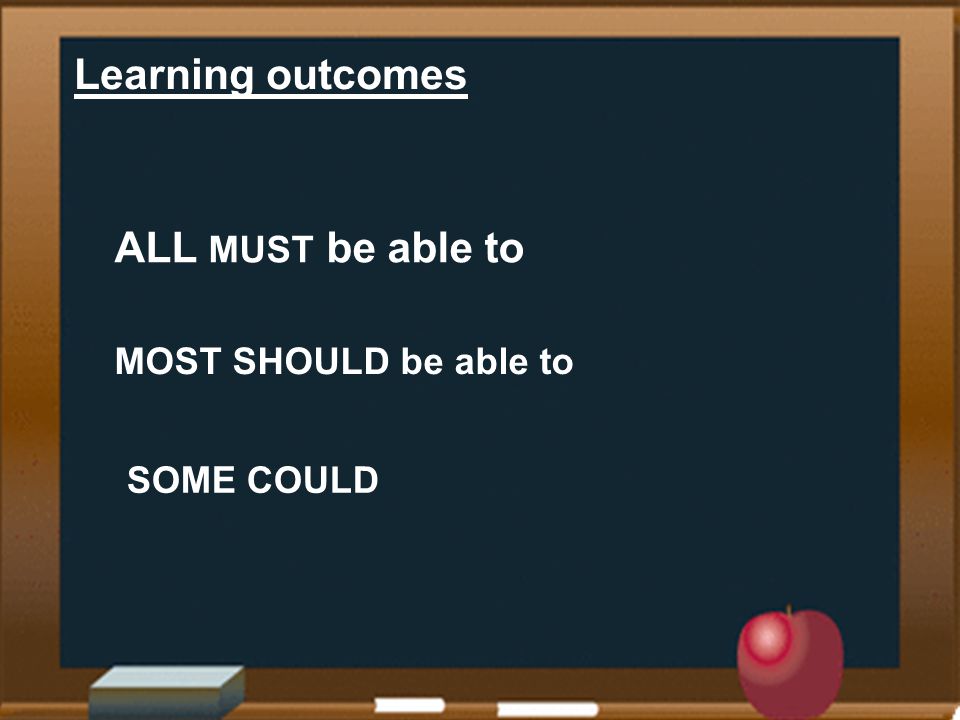 Learning outcomes

ALL MUST be able to

MOST SHOULD be able to

SOME COULD